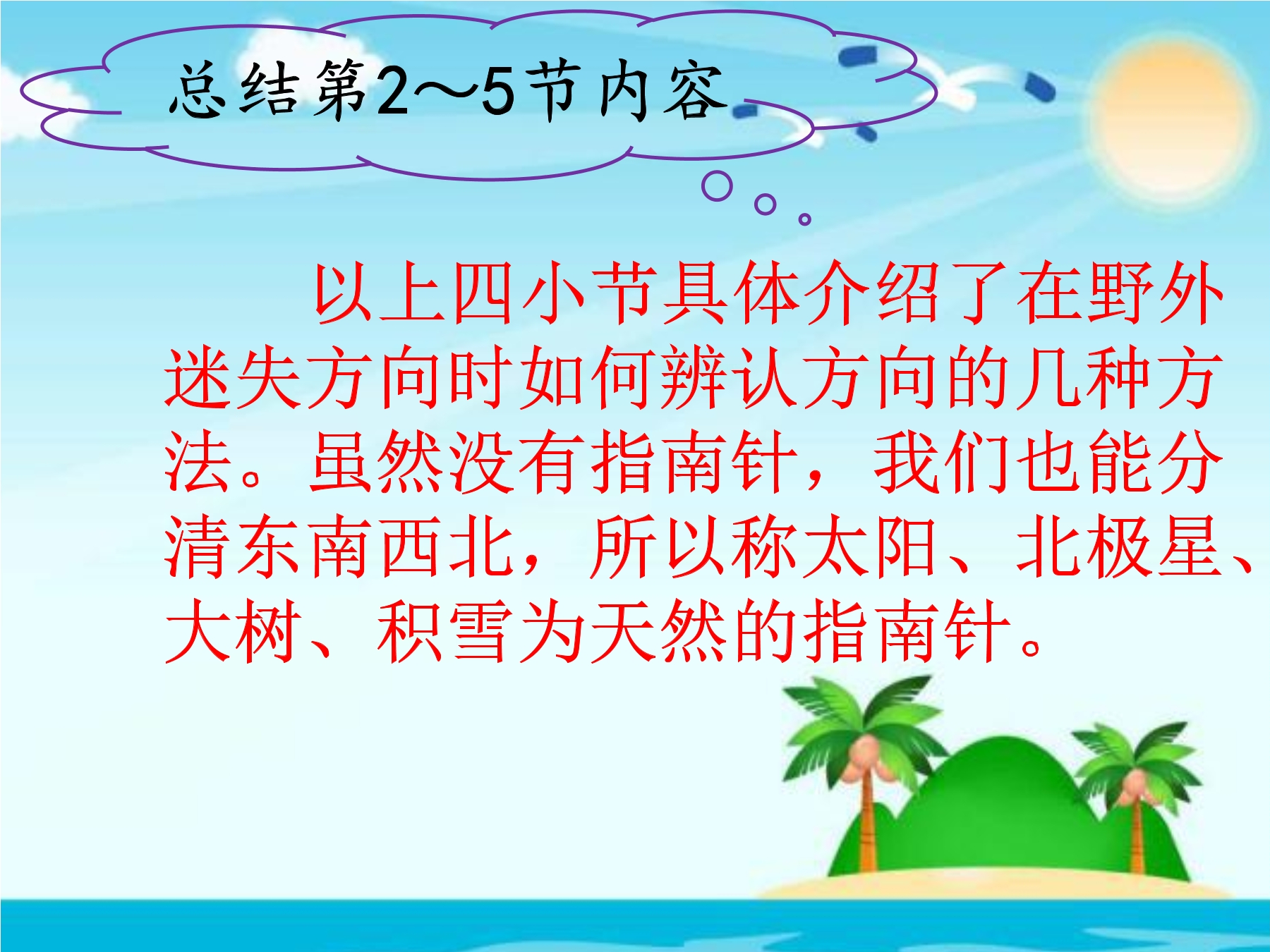 总结第2～5节内容

以上四小节具体介绍了在野外迷失方向时如何辨认方向的几种方法。虽然没有指南针，我们也能分清东南西北，所以称太阳、北极星、大树、积雪为天然的指南针。